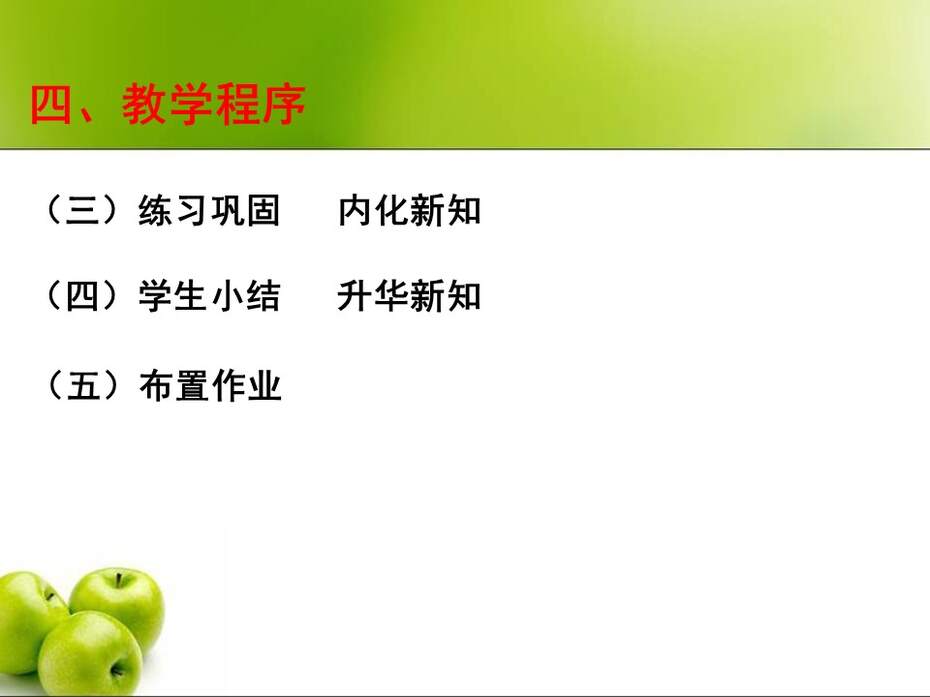 四、教学程序

（三）练习巩固　内化新知

（四）学生小结　升华新知

（五）布置作业